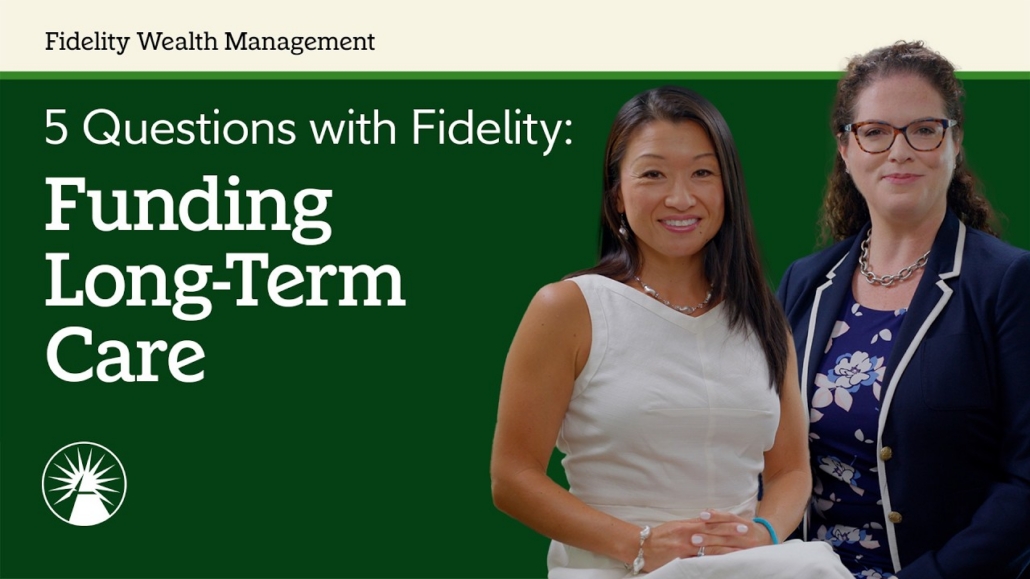 Fidelity Wealth Management

5 Questions with Fidelity:

Funding Long-Term Care